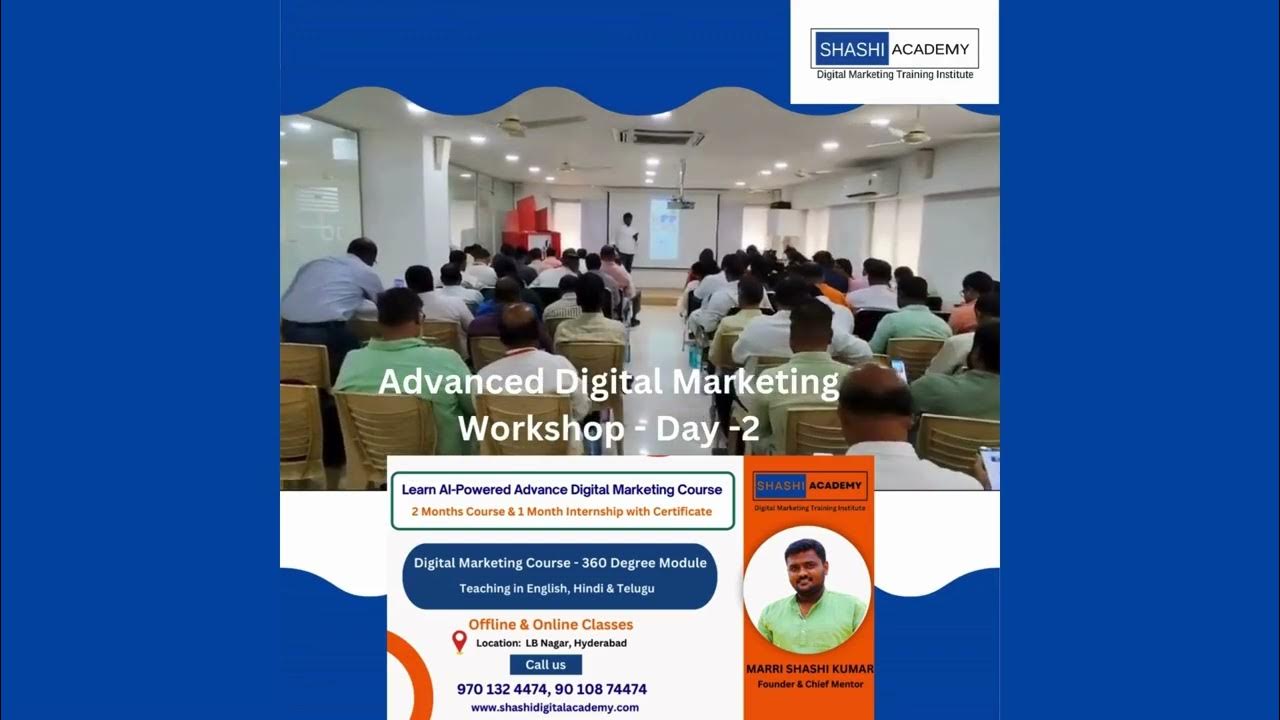 SHASHI ACADEMY
Digital Marketing Training Institute

Advanced Digital Marketing Workshop - Day -2

Learn AI-Powered Advance Digital Marketing Course
2 Months Course & 1 Month Internship with Certificate

Digital Marketing Course - 360 Degree Module
Teaching in English, Hindi & Telugu

Offline & Online Classes
Location: LB Nagar, Hyderabad
Call us
970 132 4474, 90 108 74474
www.shashidigitalacademy.com

SHASHI ACADEMY
Digital Marketing Training Institute

MARRI SHASHI KUMAR
Founder & Chief Mentor